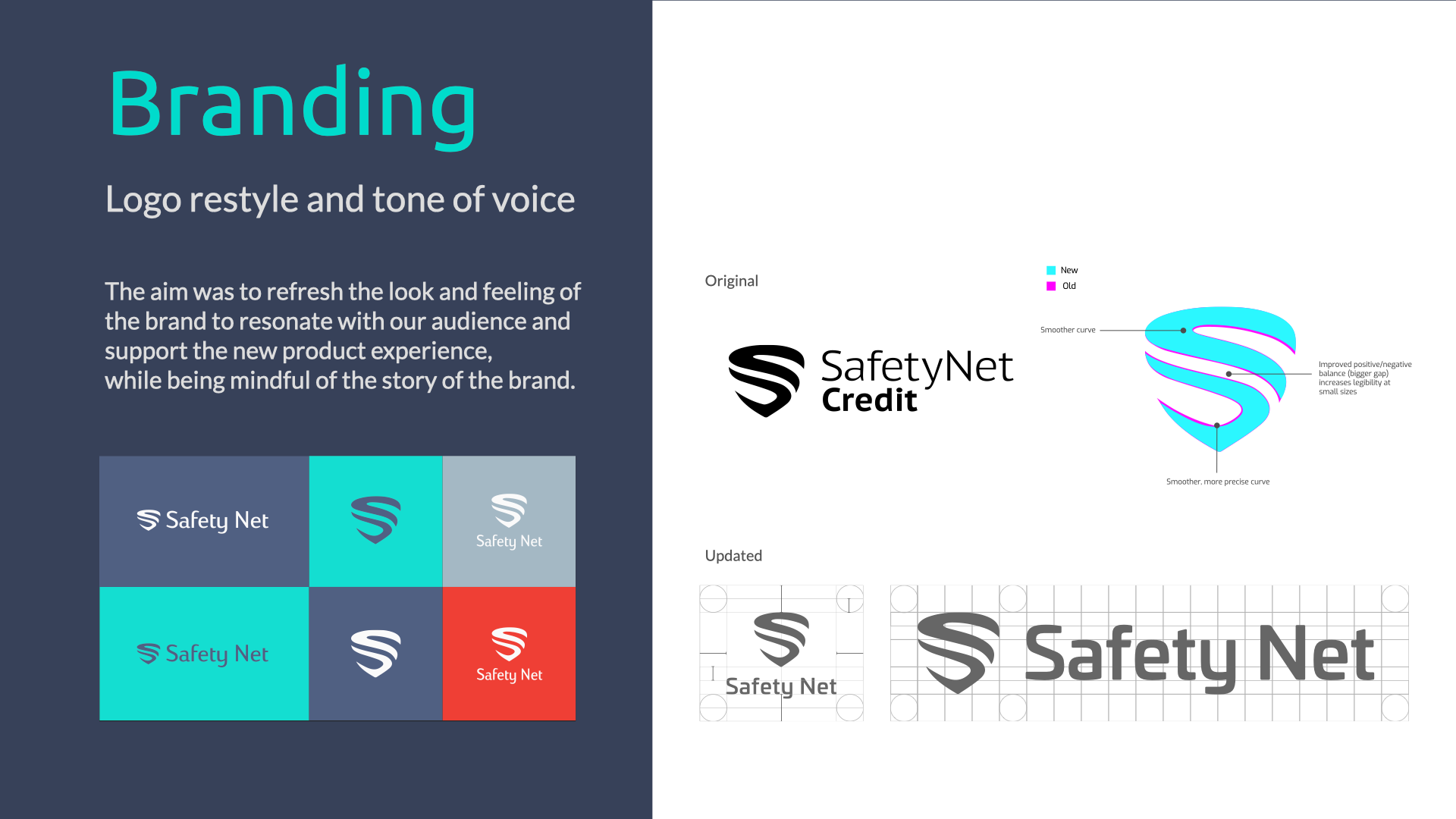 Branding

Logo restyle and tone of voice

The aim was to refresh the look and feeling of the brand to resonate with our audience and support the new product experience, while being mindful of the story of the brand.

Safety Net

Safety Net

Safety Net

Safety Net

Original

SafetyNet
Credit

New
Old

Smoother curve

Improved positive/negative balance (bigger gap) increases legibility at small sizes

Smoother, more precise curve

Updated

Safety Net

Safety Net